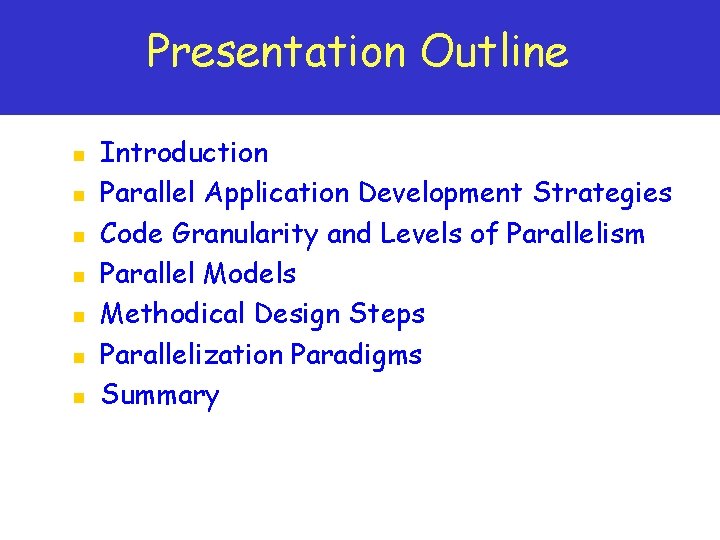 Presentation Outline

- Introduction
- Parallel Application Development Strategies
- Code Granularity and Levels of Parallelism
- Parallel Models
- Methodical Design Steps
- Parallelization Paradigms
- Summary